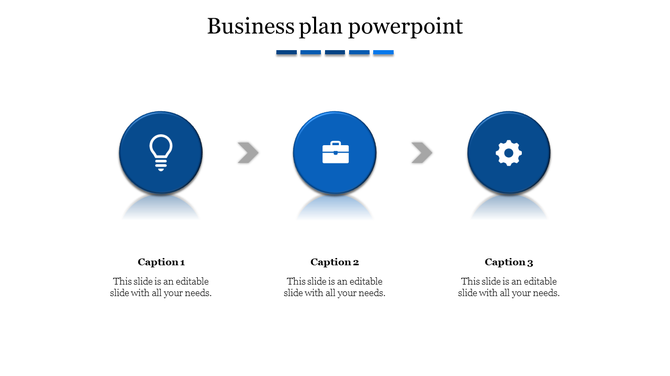 Business plan powerpoint

Caption 1

This slide is an editable slide with all your needs.

Caption 2

This slide is an editable slide with all your needs.

Caption 3

This slide is an editable slide with all your needs.